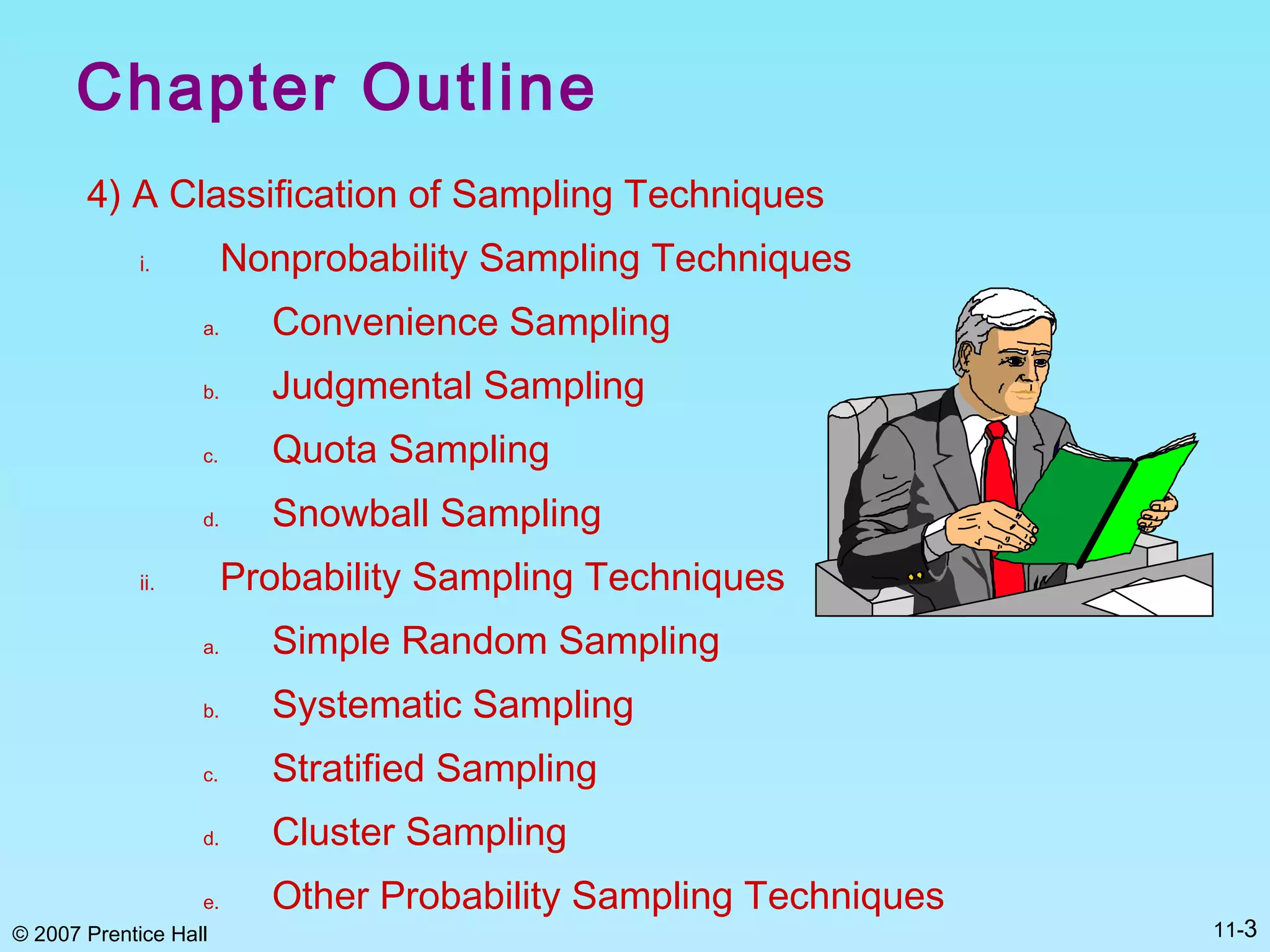 Chapter Outline

4) A Classification of Sampling Techniques

i. Nonprobability Sampling Techniques

a. Convenience Sampling

b. Judgmental Sampling

c. Quota Sampling

d. Snowball Sampling

ii. Probability Sampling Techniques

a. Simple Random Sampling

b. Systematic Sampling

c. Stratified Sampling

d. Cluster Sampling

e. Other Probability Sampling Techniques

© 2007 Prentice Hall

11-3